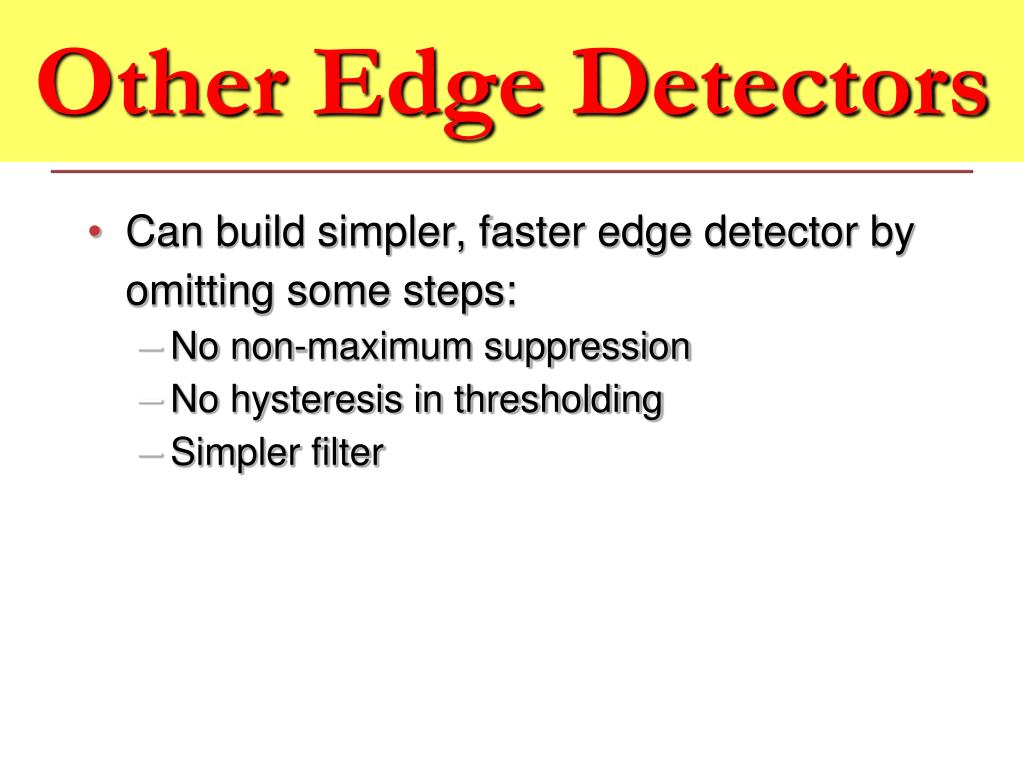 Other Edge Detectors

• Can build simpler, faster edge detector by omitting some steps:
– No non-maximum suppression
– No hysteresis in thresholding
– Simpler filter